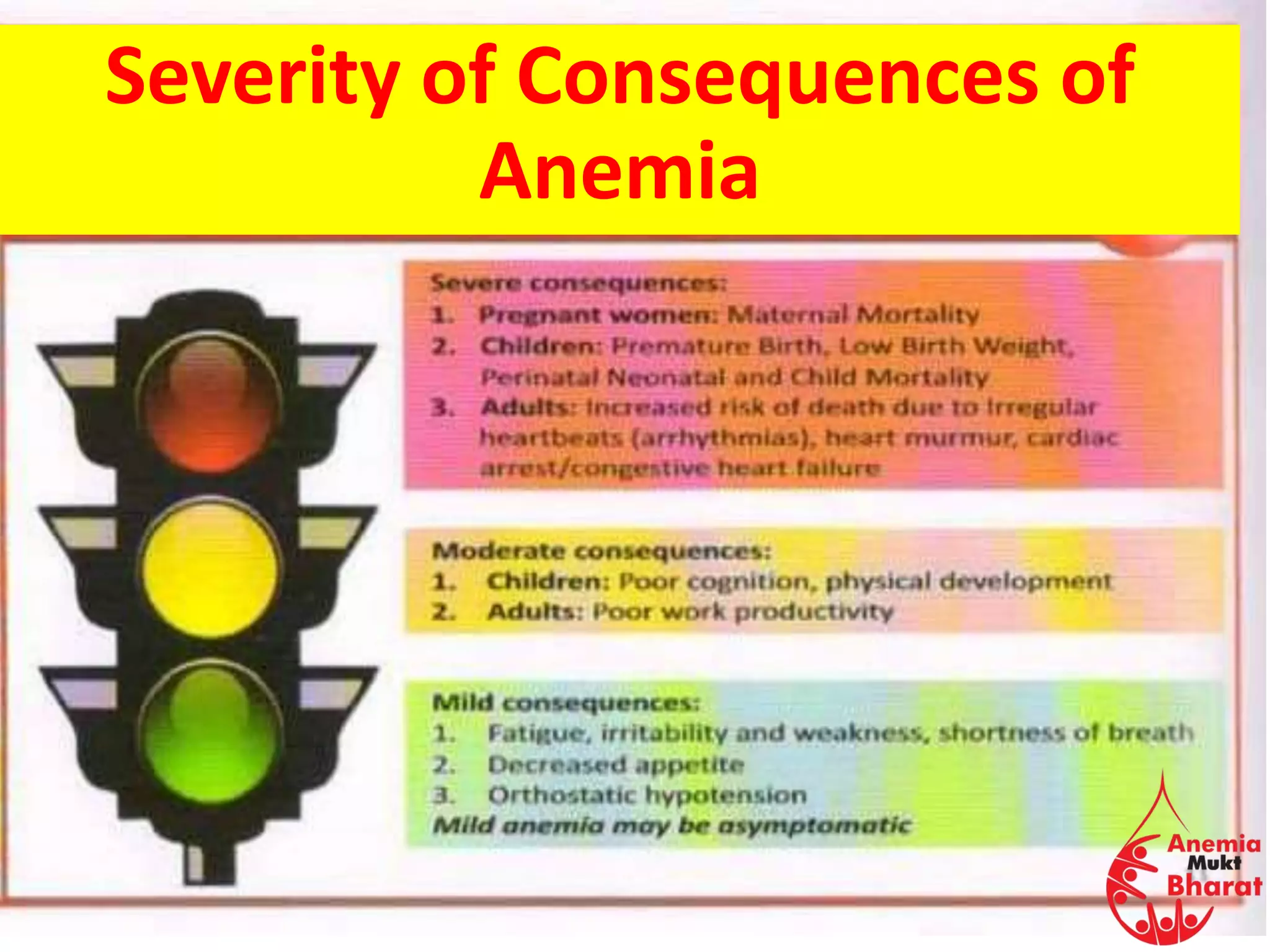 Severity of Consequences of Anemia

Severe consequences:
1. Pregnant women: Maternal Mortality
2. Children: Premature Birth, Low Birth Weight, Perinatal Neonatal and Child Mortality
3. Adults: Increased risk of death due to irregular heartbeats (arrhythmias), heart murmur, cardiac arrest/congestive heart failure

Moderate consequences:
1. Children: Poor cognition, physical development
2. Adults: Poor work productivity

Mild consequences:
1. Fatigue, irritability and weakness, shortness of breath
2. Decreased appetite
3. Orthostatic hypotension
Mild anemia may be asymptomatic

Anemia Mukt Bharat